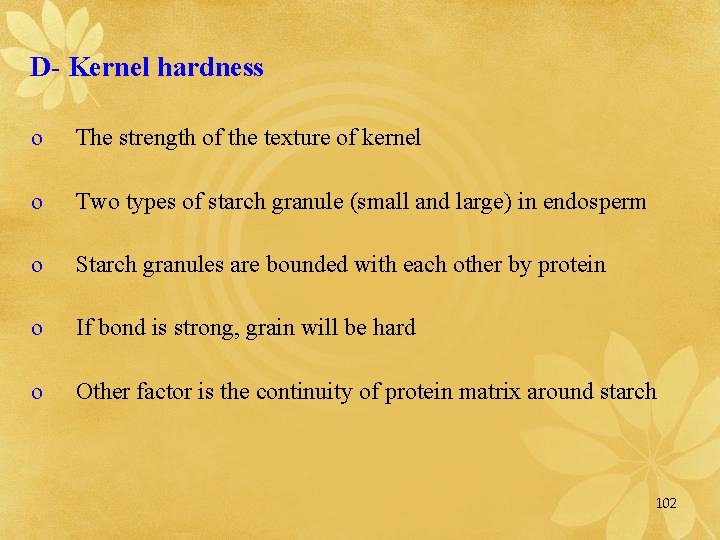 D- Kernel hardness

o The strength of the texture of kernel

o Two types of starch granule (small and large) in endosperm

o Starch granules are bounded with each other by protein

o If bond is strong, grain will be hard

o Other factor is the continuity of protein matrix around starch

102